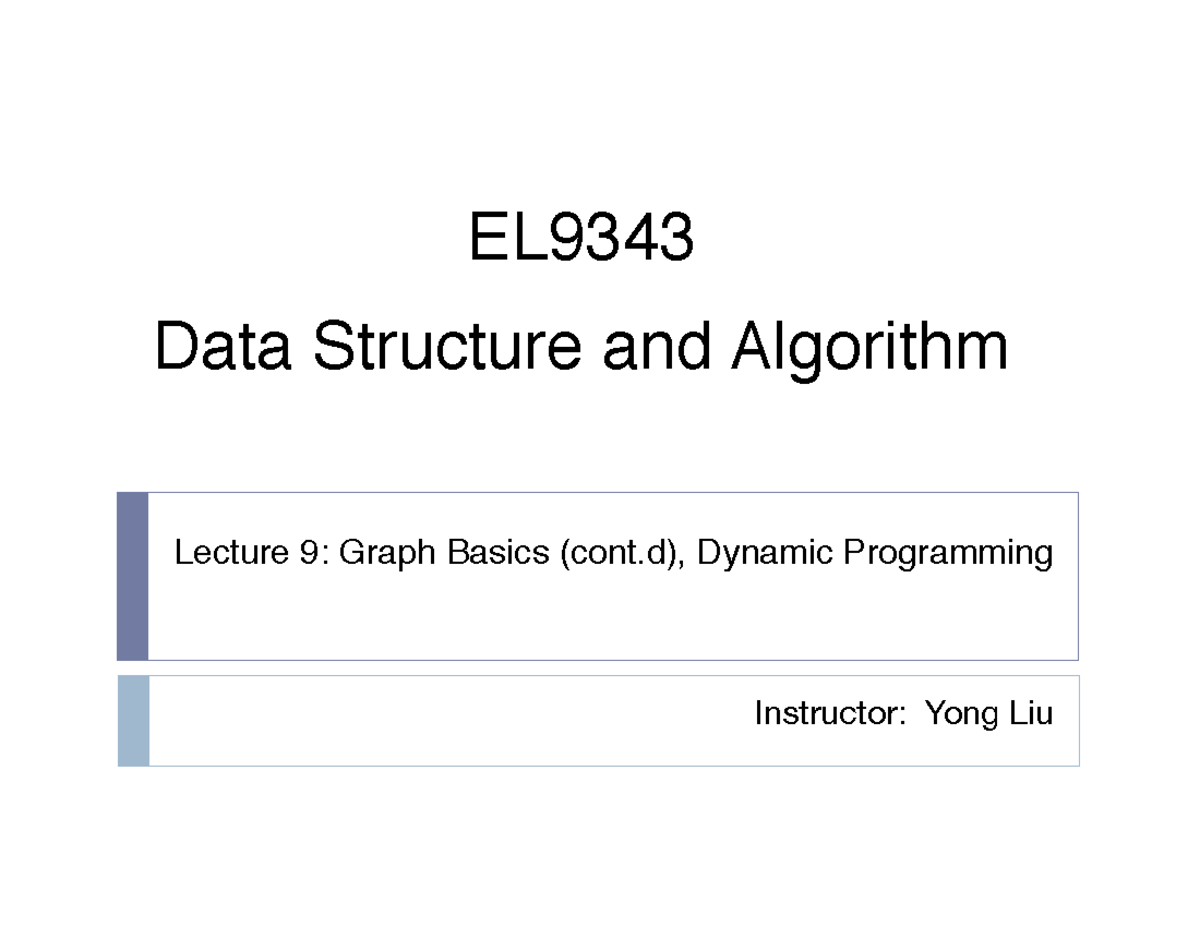 EL9343

Data Structure and Algorithm

Lecture 9: Graph Basics (cont.d), Dynamic Programming

Instructor: Yong Liu